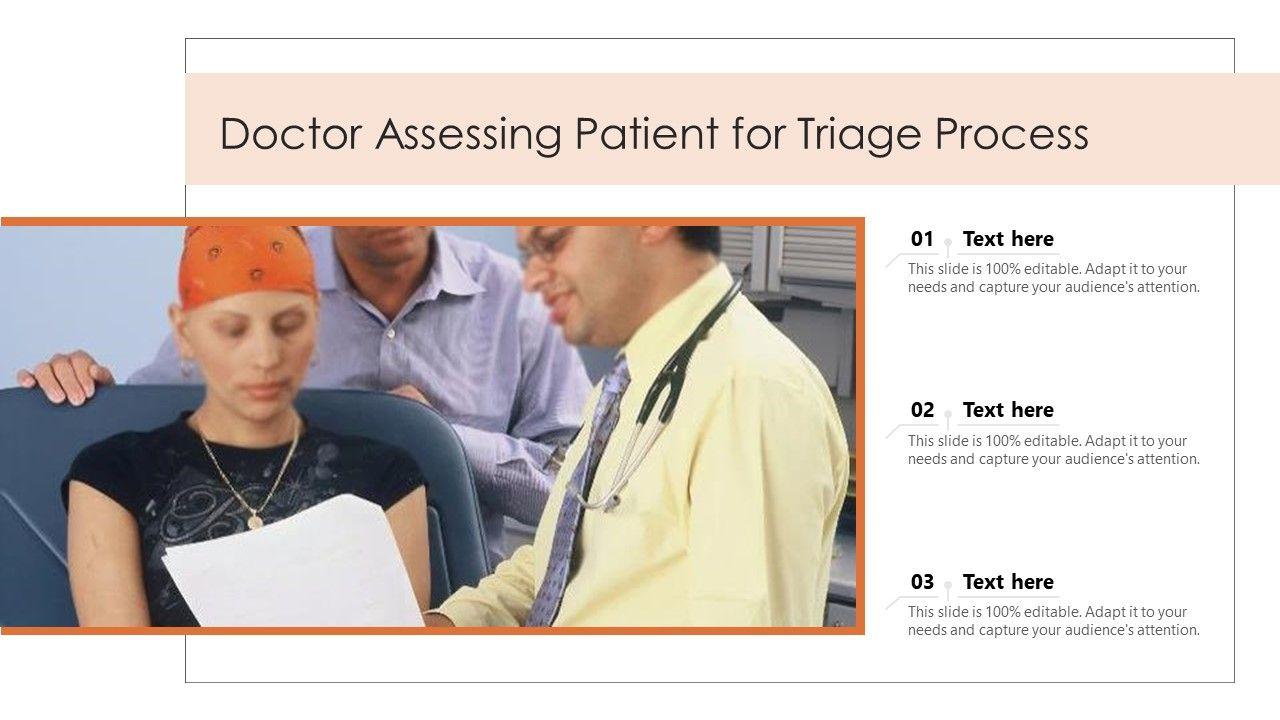 Doctor Assessing Patient for Triage Process

01 Text here
This slide is 100% editable. Adapt it to your needs and capture your audience's attention.

02 Text here
This slide is 100% editable. Adapt it to your needs and capture your audience's attention.

03 Text here
This slide is 100% editable. Adapt it to your needs and capture your audience's attention.